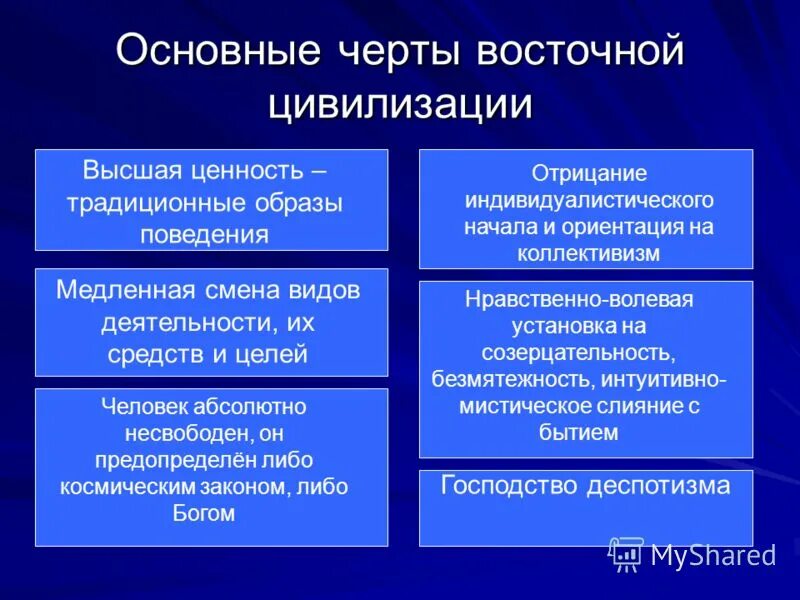 Основные черты восточной цивилизации

Высшая ценность – традиционные образы поведения

Медленная смена видов деятельности, их средств и целей

Человек абсолютно несвободен, он предопределён либо космическим законом, либо Богом

Отрицание индивидуалистического начала и ориентация на коллективизм

Нравственно-волевая установка на созерцательность, безмятежность, интуитивно-мистическое слияние с бытием

Господство деспотизма

MyShared